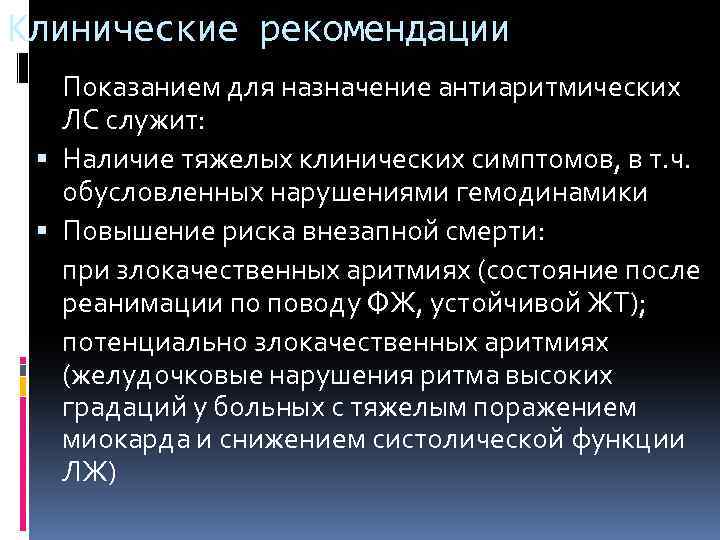 Клинические рекомендации

Показанием для назначение антиаритмических ЛС служит:

▪ Наличие тяжелых клинических симптомов, в т.ч. обусловленных нарушениями гемодинамики

▪ Повышение риска внезапной смерти:

при злокачественных аритмиях (состояние после реанимации по поводу ФЖ, устойчивой ЖТ);

потенциально злокачественных аритмиях (желудочковые нарушения ритма высоких градаций у больных с тяжелым поражением миокарда и снижением систолической функции ЛЖ)